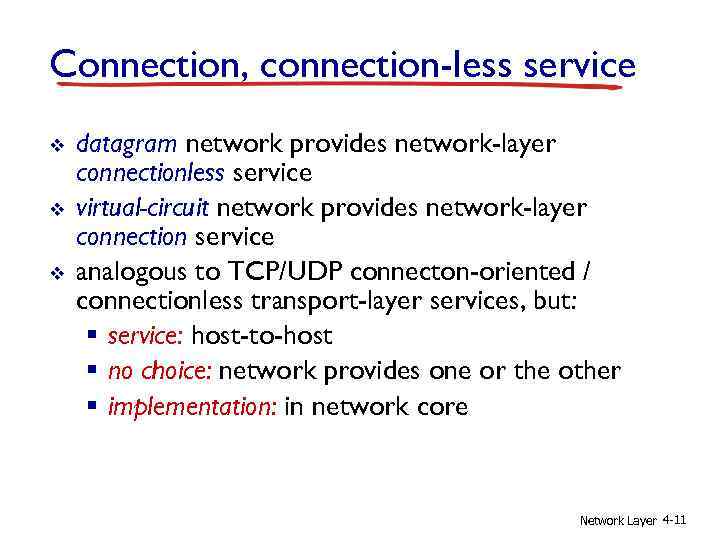 Connection, connection-less service

❖ datagram network provides network-layer connectionless service
❖ virtual-circuit network provides network-layer connection service
❖ analogous to TCP/UDP connecton-oriented / connectionless transport-layer services, but:
▪ service: host-to-host
▪ no choice: network provides one or the other
▪ implementation: in network core

Network Layer 4-11